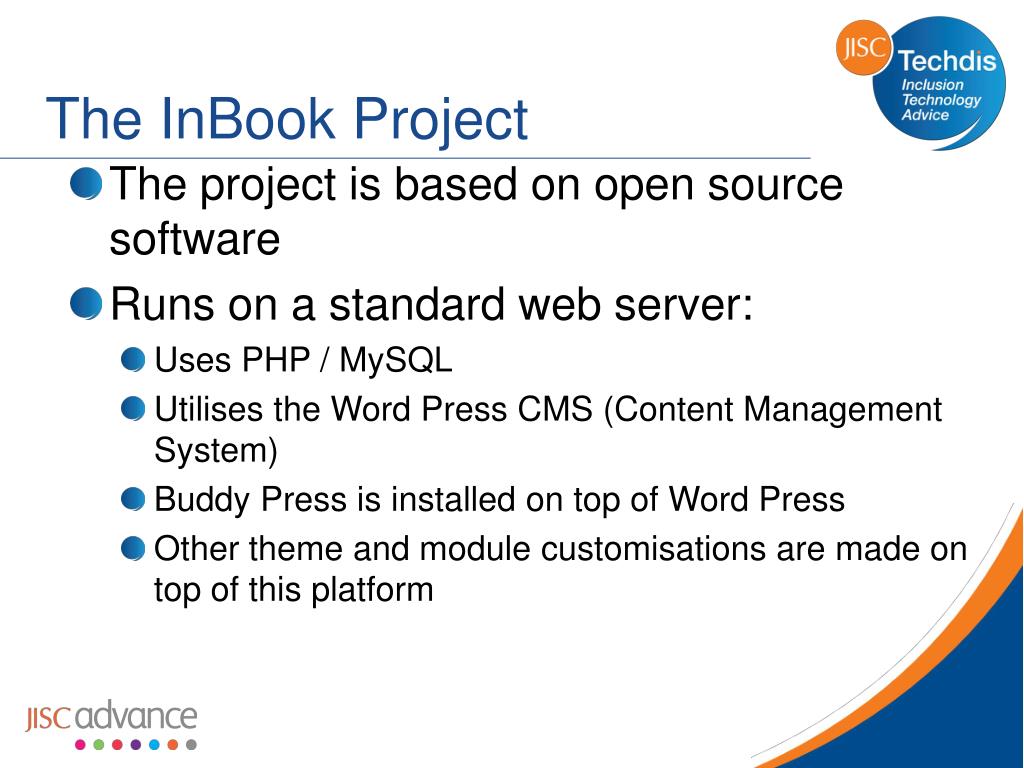 JISC Techdis Inclusion Technology Advice

The InBook Project

The project is based on open source software

Runs on a standard web server:

Uses PHP / MySQL

Utilises the Word Press CMS (Content Management System)

Buddy Press is installed on top of Word Press

Other theme and module customisations are made on top of this platform

JISC advance